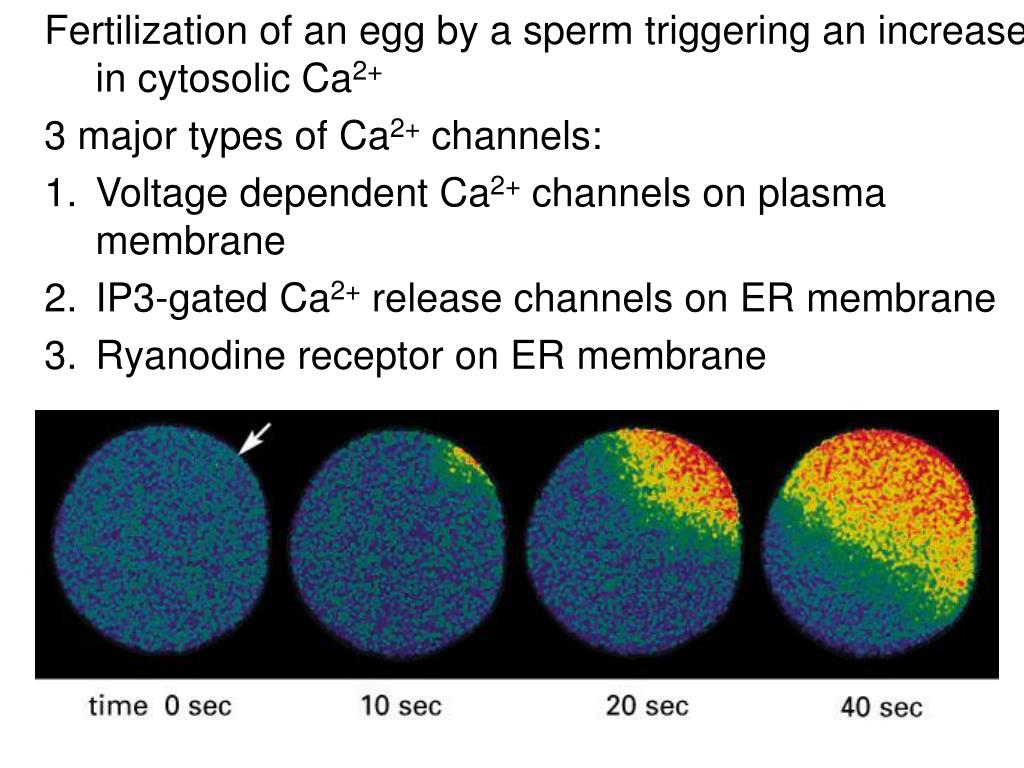 Fertilization of an egg by a sperm triggering an increase in cytosolic $Ca^{2+}$

3 major types of $Ca^{2+}$ channels:

1. Voltage dependent $Ca^{2+}$ channels on plasma membrane
2. IP3-gated $Ca^{2+}$ release channels on ER membrane
3. Ryanodine receptor on ER membrane

time 0 sec    10 sec    20 sec    40 sec